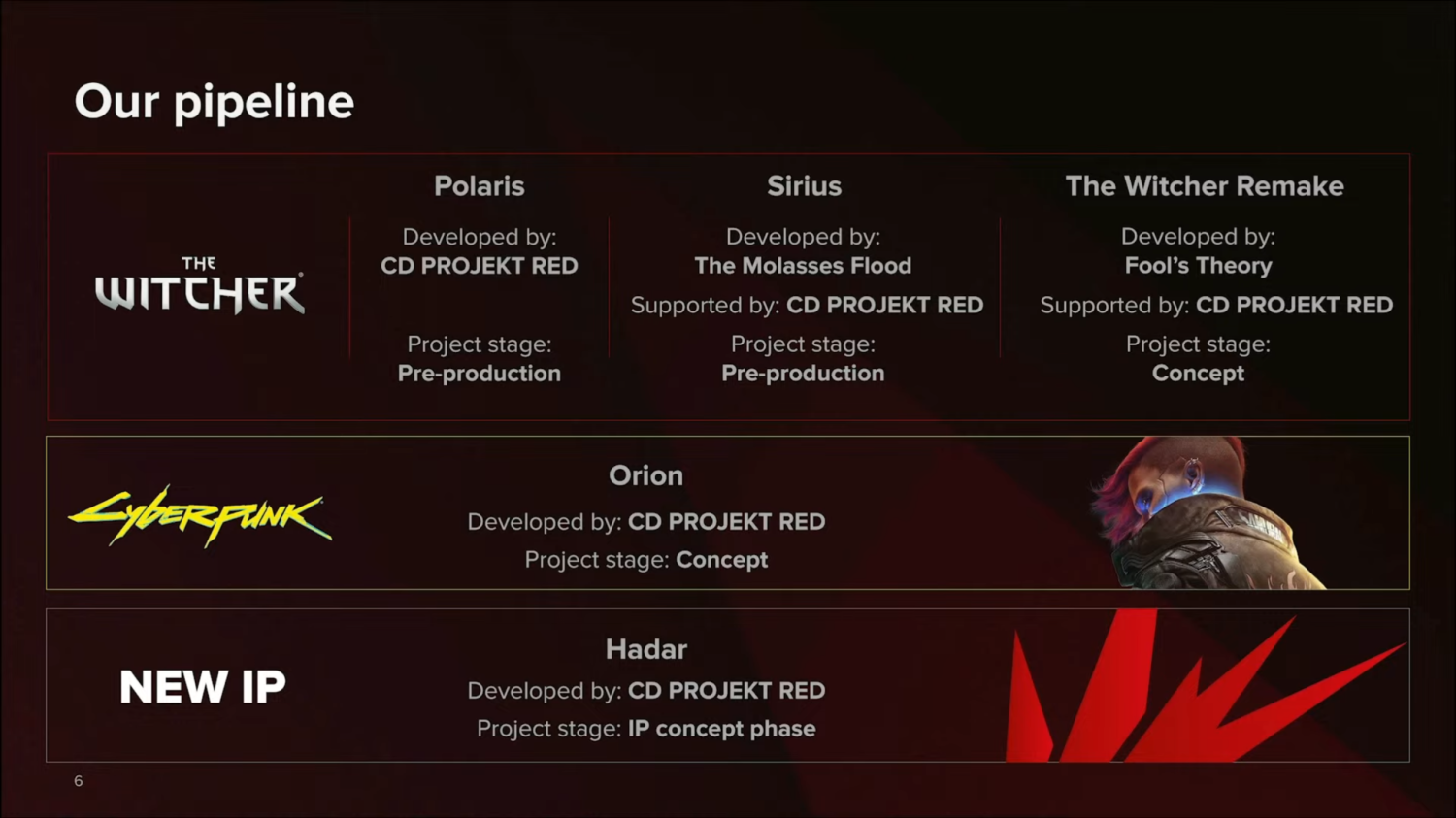 Our pipeline

THE WITCHER

Polaris

Developed by:
CD PROJEKT RED

Project stage:
Pre-production

Sirius

Developed by:
The Molasses Flood

Supported by: CD PROJEKT RED

Project stage:
Pre-production

The Witcher Remake

Developed by:
Fool's Theory

Supported by: CD PROJEKT RED

Project stage:
Concept

Cyberpunk

Orion

Developed by: CD PROJEKT RED

Project stage: Concept

NEW IP

Hadar

Developed by: CD PROJEKT RED

Project stage: IP concept phase

6